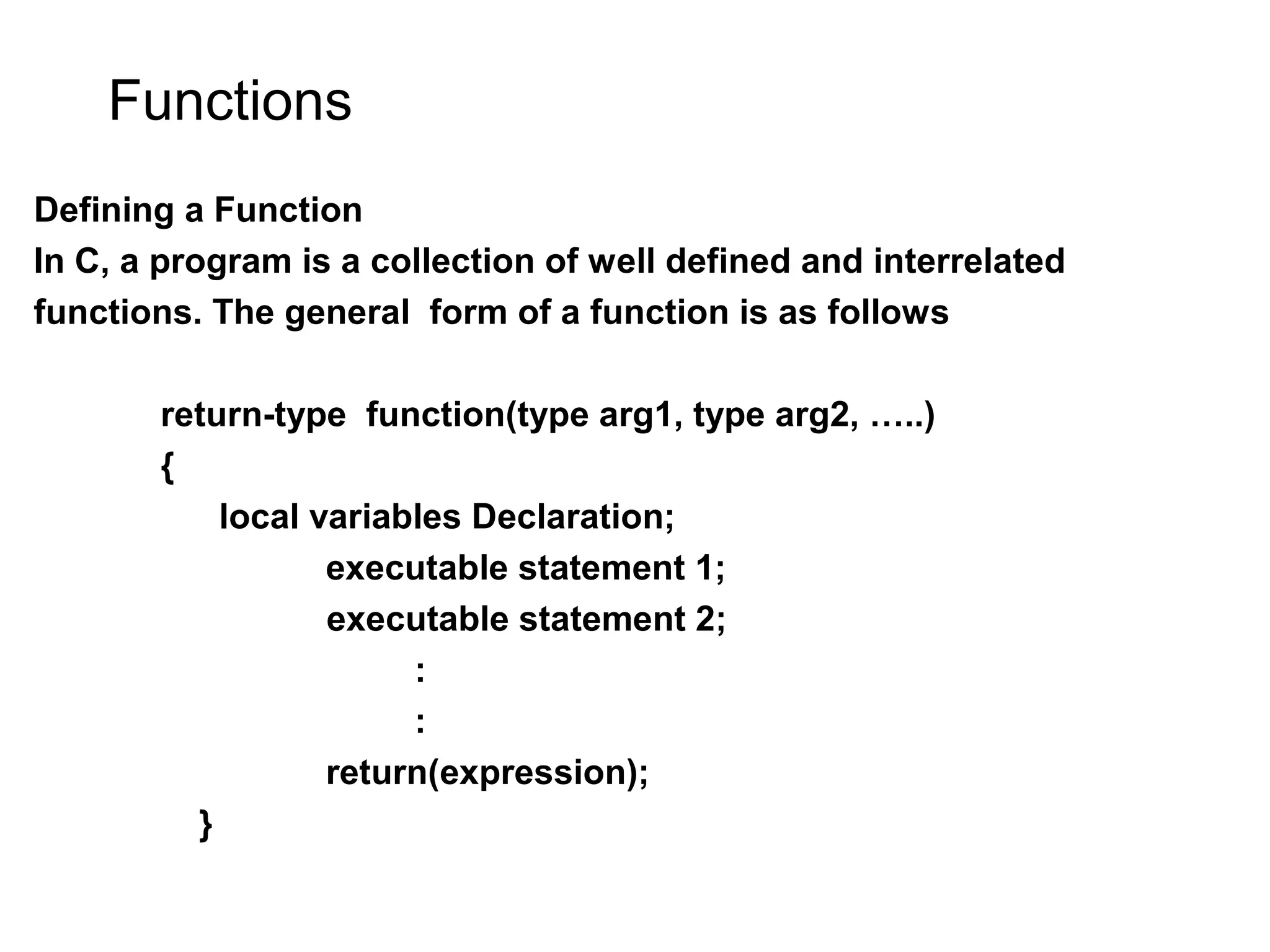 Functions

Defining a Function
In C, a program is a collection of well defined and interrelated functions. The general form of a function is as follows

return-type function(type arg1, type arg2, …..)
{
local variables Declaration;
executable statement 1;
executable statement 2;
:
:
return(expression);
}